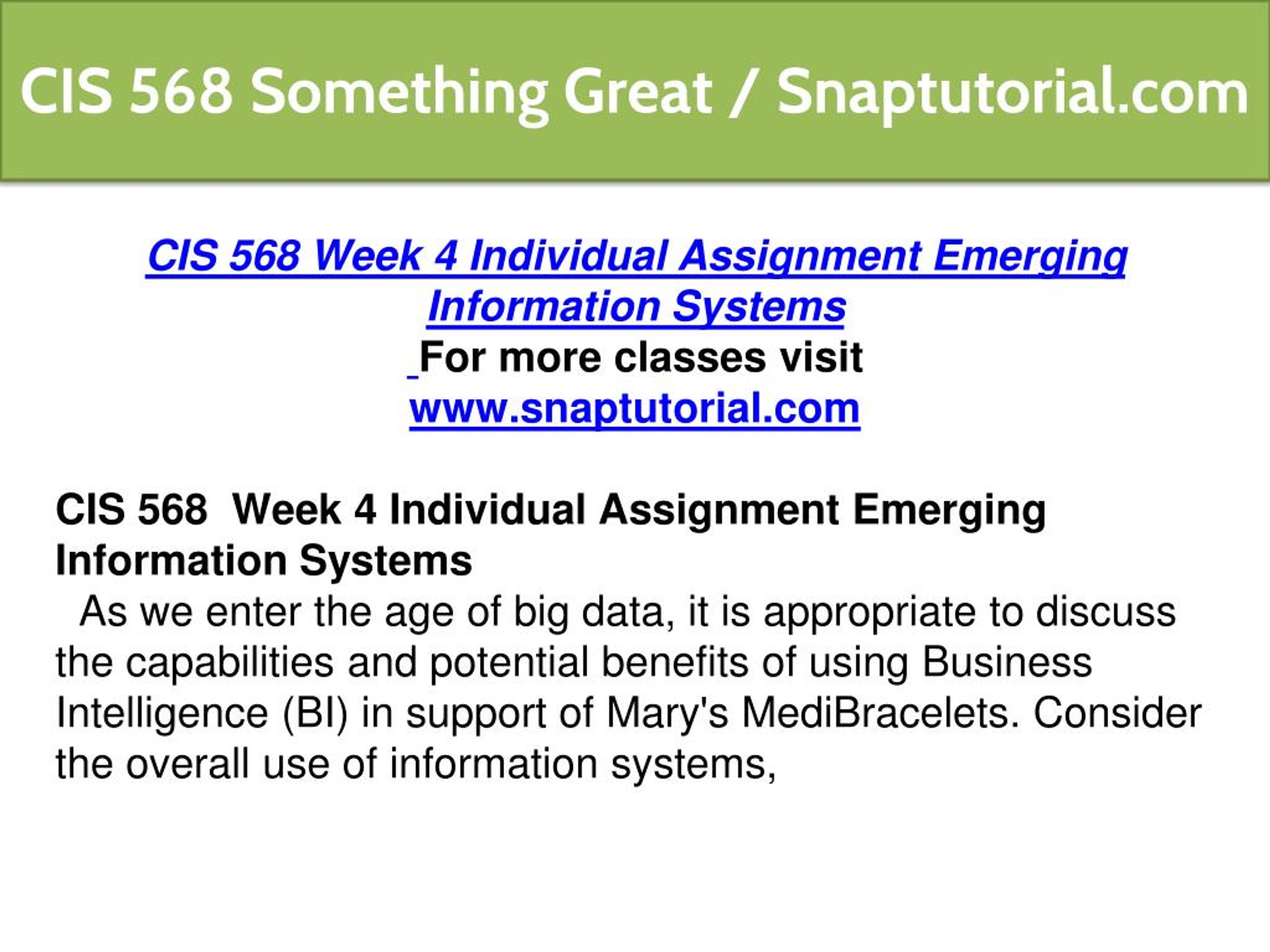 CIS 568 Something Great / Snaptutorial.com

CIS 568 Week 4 Individual Assignment Emerging Information Systems

For more classes visit

www.snaptutorial.com

CIS 568 Week 4 Individual Assignment Emerging Information Systems

As we enter the age of big data, it is appropriate to discuss the capabilities and potential benefits of using Business Intelligence (BI) in support of Mary's MediBracelets. Consider the overall use of information systems,